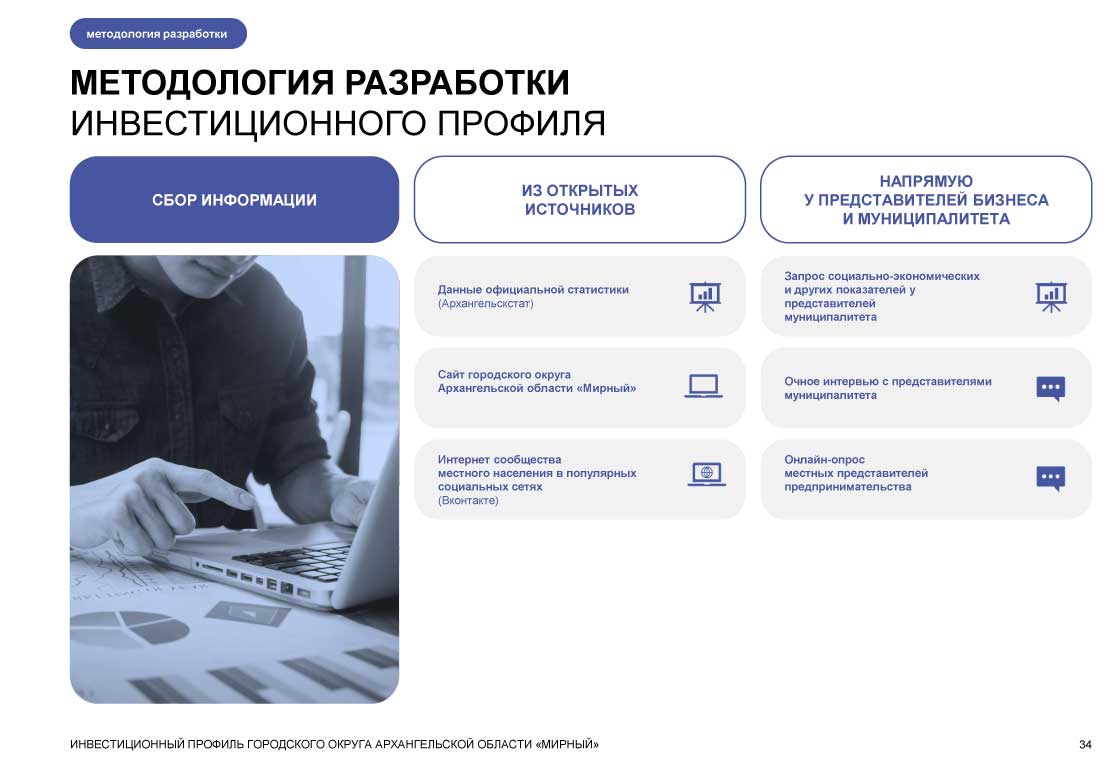 методология разработки

МЕТОДОЛОГИЯ РАЗРАБОТКИ
ИНВЕСТИЦИОННОГО ПРОФИЛЯ

СБОР ИНФОРМАЦИИ

ИЗ ОТКРЫТЫХ ИСТОЧНИКОВ

Данные официальной статистики (Архангельскстат)

Сайт городского округа Архангельской области «Мирный»

Интернет сообщества местного населения в популярных социальных сетях (Вконтакте)

НАПРЯМУЮ У ПРЕДСТАВИТЕЛЕЙ БИЗНЕСА И МУНИЦИПАЛИТЕТА

Запрос социально-экономических и других показателей у представителей муниципалитета

Очное интервью с представителями муниципалитета

Онлайн-опрос местных представителей предпринимательства

ИНВЕСТИЦИОННЫЙ ПРОФИЛЬ ГОРОДСКОГО ОКРУГА АРХАНГЕЛЬСКОЙ ОБЛАСТИ «МИРНЫЙ»

34